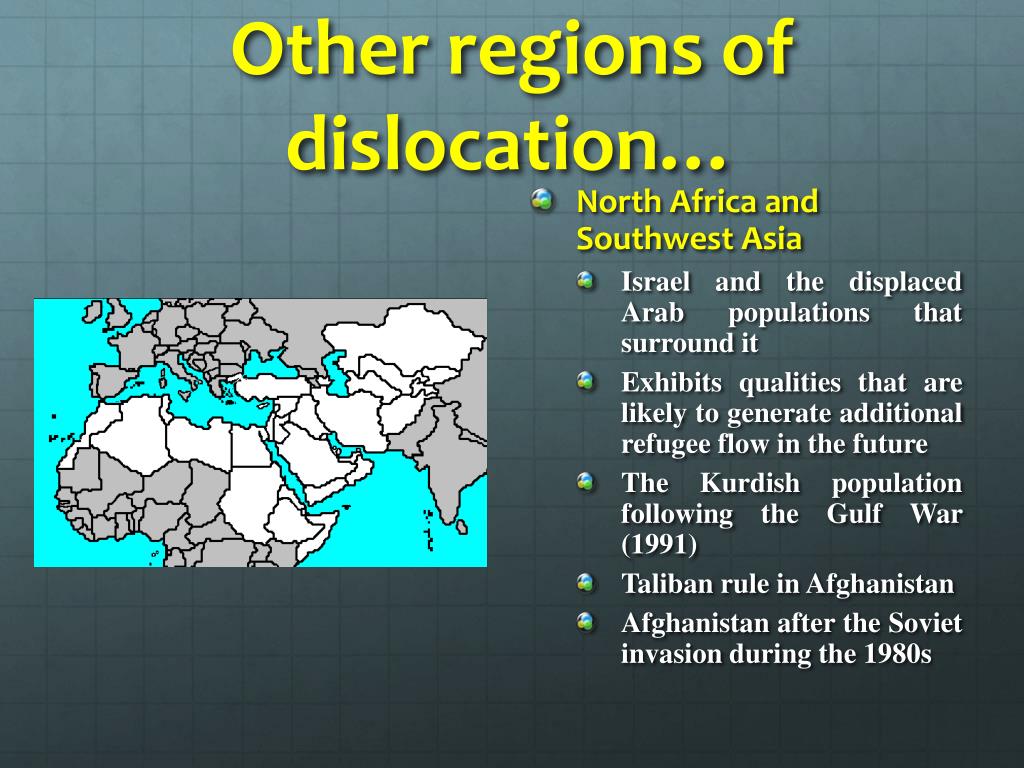 Other regions of dislocation…

North Africa and Southwest Asia

Israel and the displaced Arab populations that surround it

Exhibits qualities that are likely to generate additional refugee flow in the future

The Kurdish population following the Gulf War (1991)

Taliban rule in Afghanistan

Afghanistan after the Soviet invasion during the 1980s